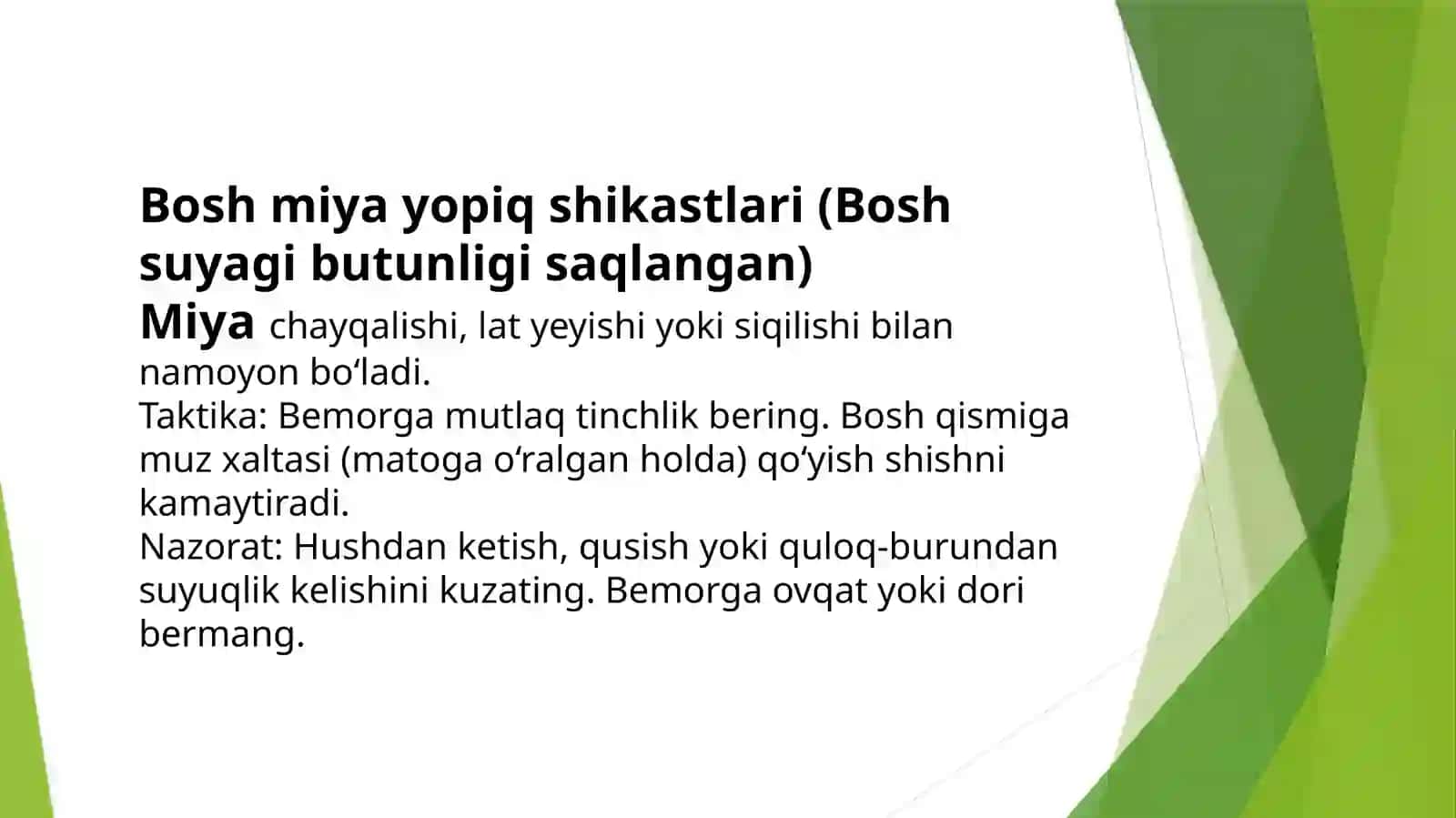 Bosh miya yopiq shikastlari (Bosh suyagi butunligi saqlangan)
Miya chayqalishi, lat yeyishi yoki siqilishi bilan namoyon bo‘ladi.
Taktika: Bemorga mutlaq tinchlik bering. Bosh qismiga muz xaltasi (matoga o‘ralgan holda) qo‘yish shishni kamaytiradi.
Nazorat: Hushdan ketish, qusish yoki quloq-burundan suyuqlik kelishini kuzating. Bemorga ovqat yoki dori bermang.